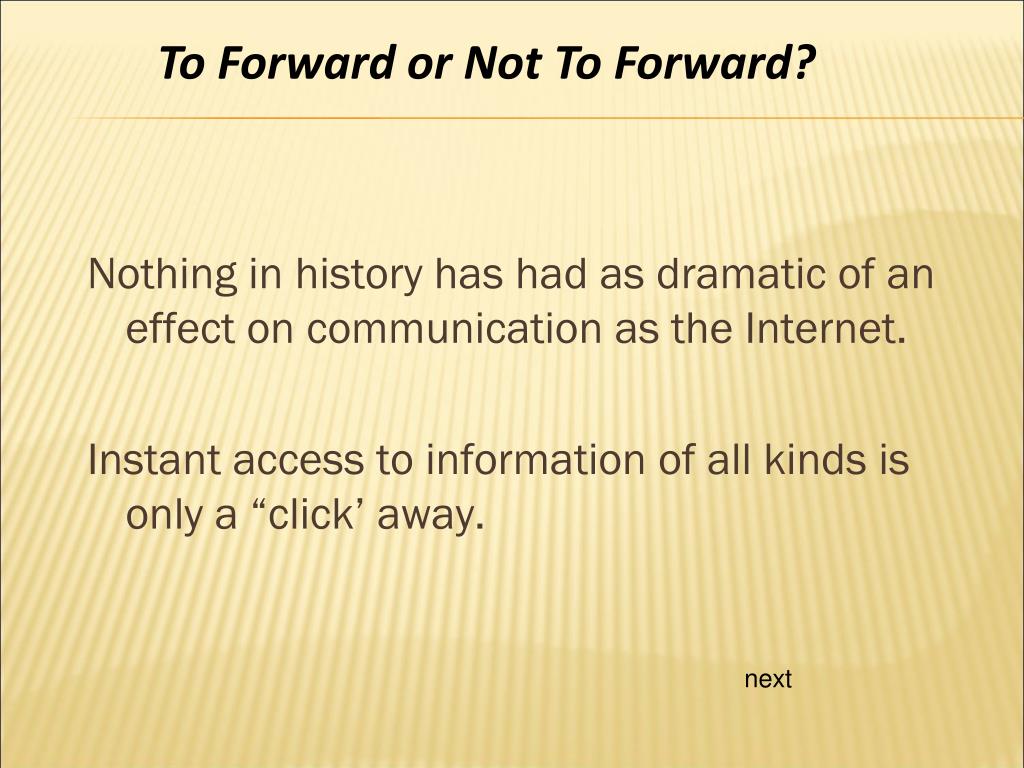 To Forward or Not To Forward?

Nothing in history has had as dramatic of an effect on communication as the Internet.

Instant access to information of all kinds is only a “click’ away.

next